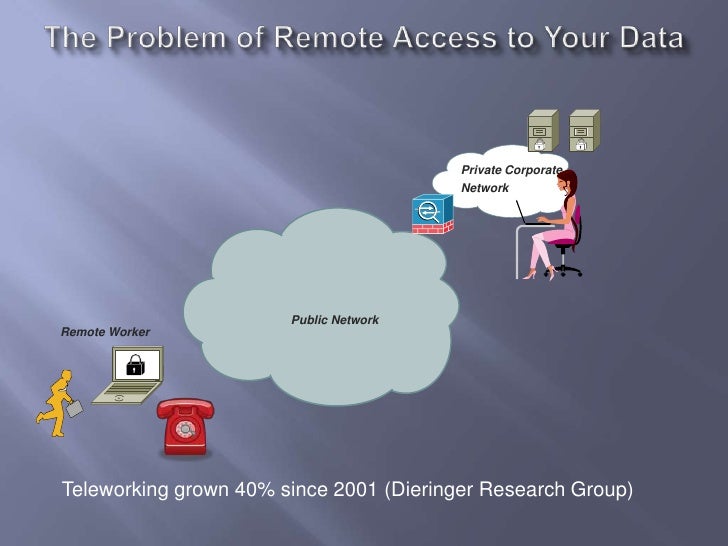 The Problem of Remote Access to Your Data

Private Corporate Network

Public Network

Remote Worker

Teleworking grown 40% since 2001 (Dieringer Research Group)